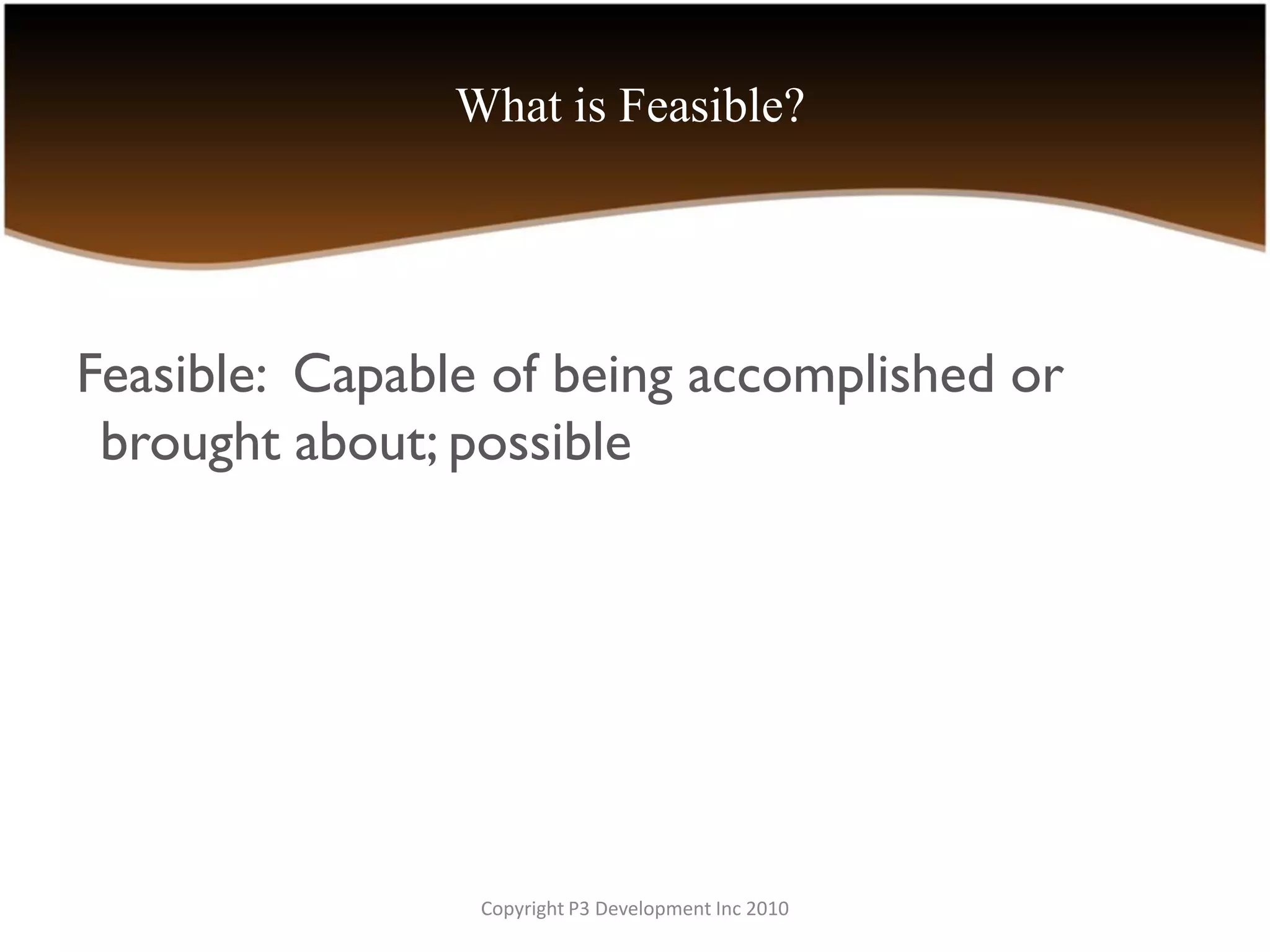 What is Feasible?

Feasible: Capable of being accomplished or brought about; possible

Copyright P3 Development Inc 2010